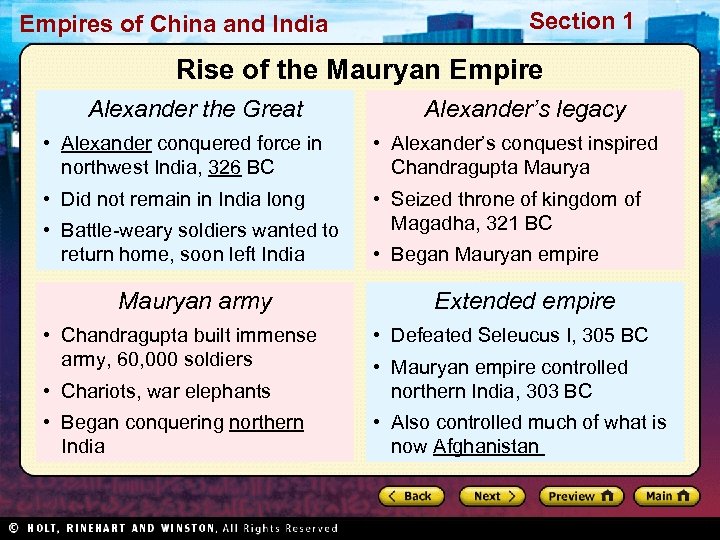 Empires of China and India

Section 1

Rise of the Mauryan Empire

Alexander the Great

• Alexander conquered force in northwest India, 326 BC
• Did not remain in India long
• Battle-weary soldiers wanted to return home, soon left India

Alexander's legacy

• Alexander's conquest inspired Chandragupta Maurya
• Seized throne of kingdom of Magadha, 321 BC
• Began Mauryan empire

Mauryan army

• Chandragupta built immense army, 60,000 soldiers
• Chariots, war elephants
• Began conquering northern India

Extended empire

• Defeated Seleucus I, 305 BC
• Mauryan empire controlled northern India, 303 BC
• Also controlled much of what is now Afghanistan

Back
Next
Preview
Main

© HOLT, RINEHART AND WINSTON, All Rights Reserved